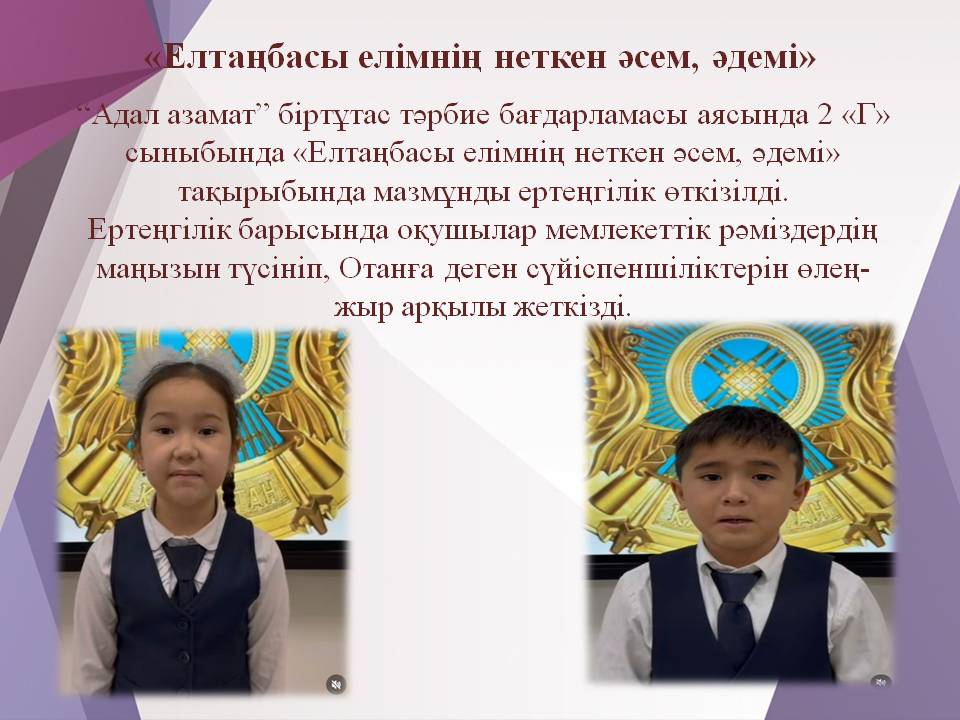 «Елтаңбасы елімнің неткен әсем, әдемі»

"Адал азамат" біртұтас тәрбие бағдарламасы аясында 2 «Г» сыныбында «Елтаңбасы елімнің неткен әсем, әдемі» тақырыбында мазмұнды ертеңгілік өткізілді. Ертеңгілік барысында оқушылар мемлекеттік рәміздердің маңызын түсініп, Отанға деген сүйіспеншіліктерін өлең-жыр арқылы жеткізді.